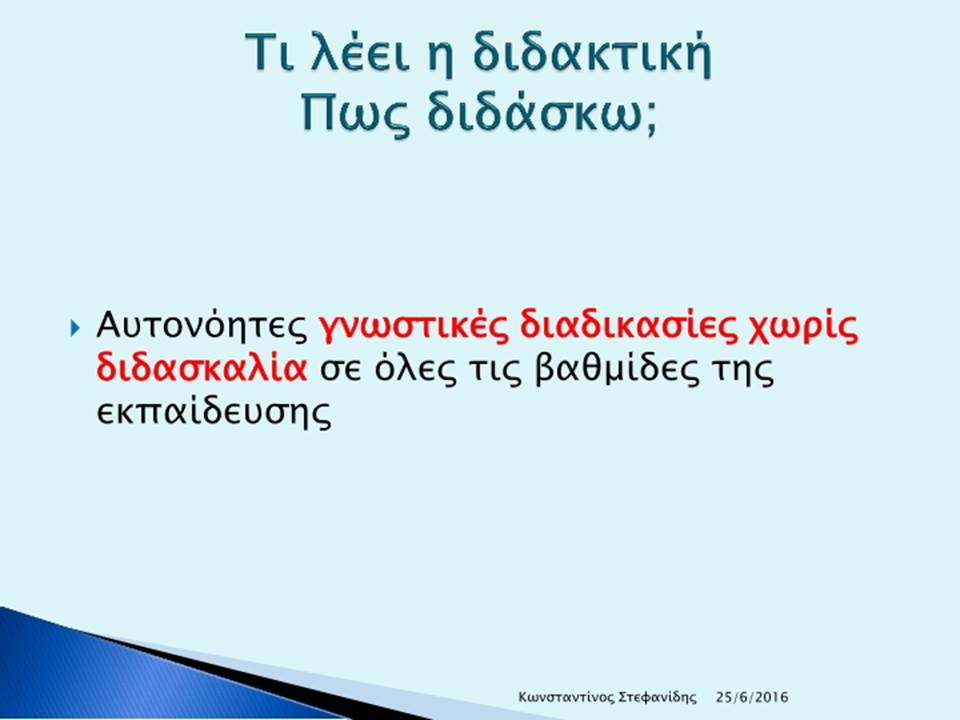 Τι λέει η διδακτική
Πως διδάσκω;

Αυτονόητες γνωστικές διαδικασίες χωρίς διδασκαλία σε όλες τις βαθμίδες της εκπαίδευσης

Κωνσταντίνος Στεφανίδης 25/6/2016